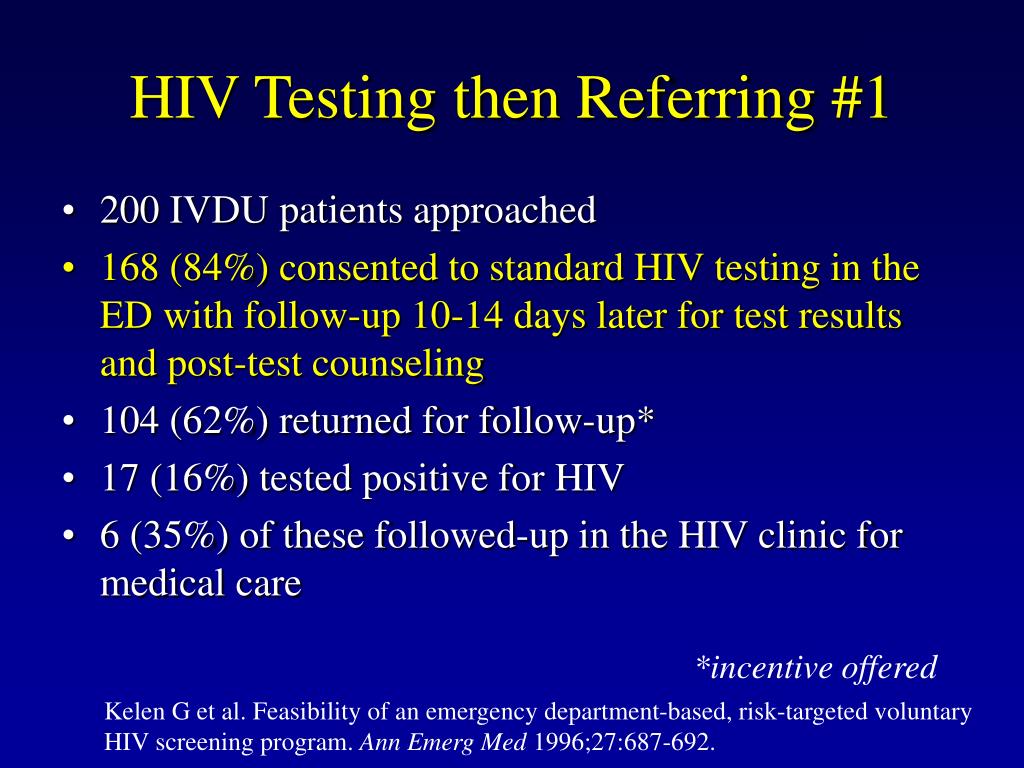 HIV Testing then Referring #1

• 200 IVDU patients approached
• 168 (84%) consented to standard HIV testing in the ED with follow-up 10-14 days later for test results and post-test counseling
• 104 (62%) returned for follow-up*
• 17 (16%) tested positive for HIV
• 6 (35%) of these followed-up in the HIV clinic for medical care

*incentive offered

Kelen G et al. Feasibility of an emergency department-based, risk-targeted voluntary HIV screening program. Ann Emerg Med 1996;27:687-692.